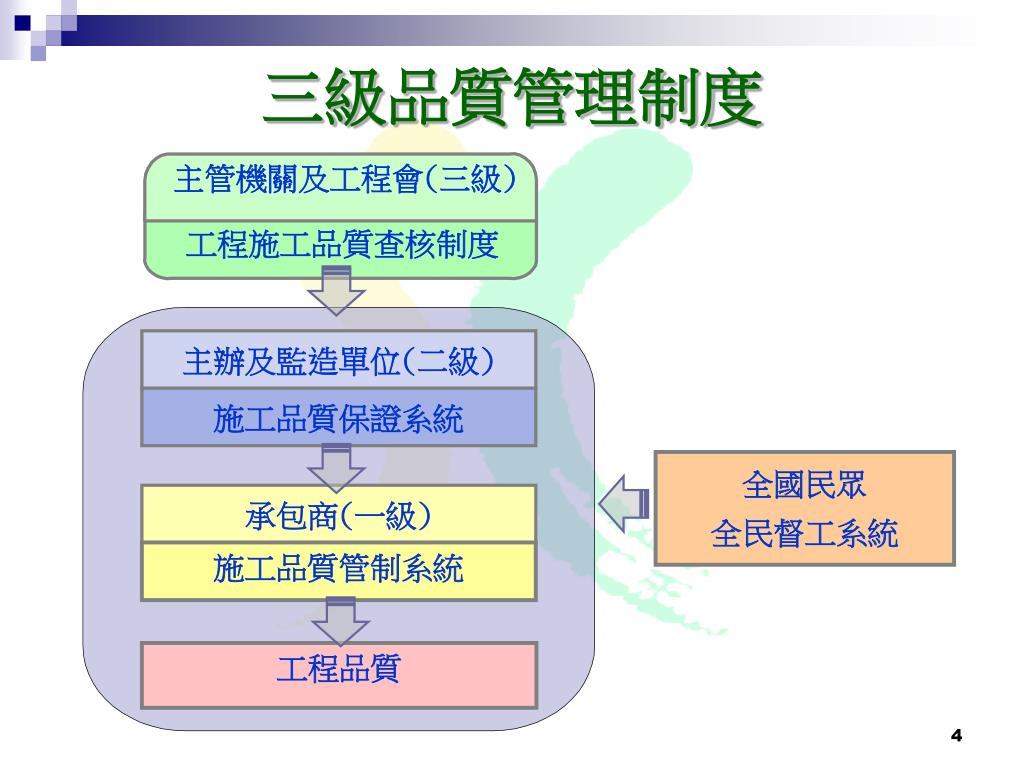 三級品質管理制度

主管機關及工程會(三級)

工程施工品質查核制度

主辦及監造單位(二級)

施工品質保證系統

承包商(一級)

施工品質管制系統

工程品質

全國民眾

全民督工系統

4